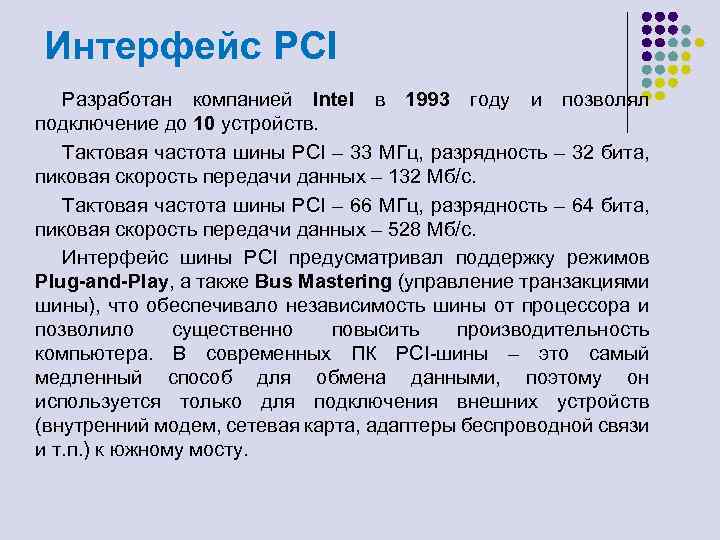 Интерфейс PCI

Разработан компанией Intel в 1993 году и позволял подключение до 10 устройств.

Тактовая частота шины PCI – 33 МГц, разрядность – 32 бита, пиковая скорость передачи данных – 132 Мб/с.

Тактовая частота шины PCI – 66 МГц, разрядность – 64 бита, пиковая скорость передачи данных – 528 Мб/с.

Интерфейс шины PCI предусматривал поддержку режимов Plug-and-Play, а также Bus Mastering (управление транзакциями шины), что обеспечивало независимость шины от процессора и позволило существенно повысить производительность компьютера. В современных ПК PCI-шины – это самый медленный способ для обмена данными, поэтому он используется только для подключения внешних устройств (внутренний модем, сетевая карта, адаптеры беспроводной связи и т.п.) к южному мосту.